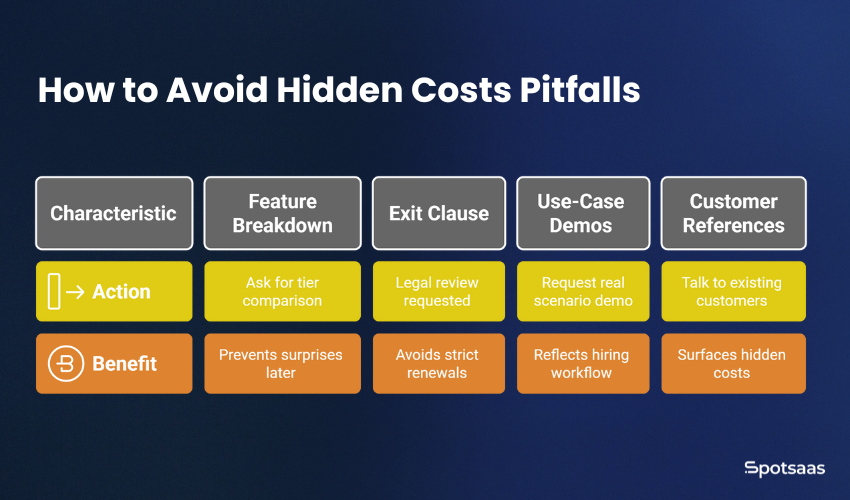 How to Avoid Hidden Costs Pitfalls

| Characteristic | Feature Breakdown | Exit Clause | Use-Case Demos | Customer References |
|---|---|---|---|---|
| Action | Ask for tier comparison | Legal review requested | Request real scenario demo | Talk to existing customers |
| Benefit | Prevents surprises later | Avoids strict renewals | Reflects hiring workflow | Surfaces hidden costs |

Spotsaas